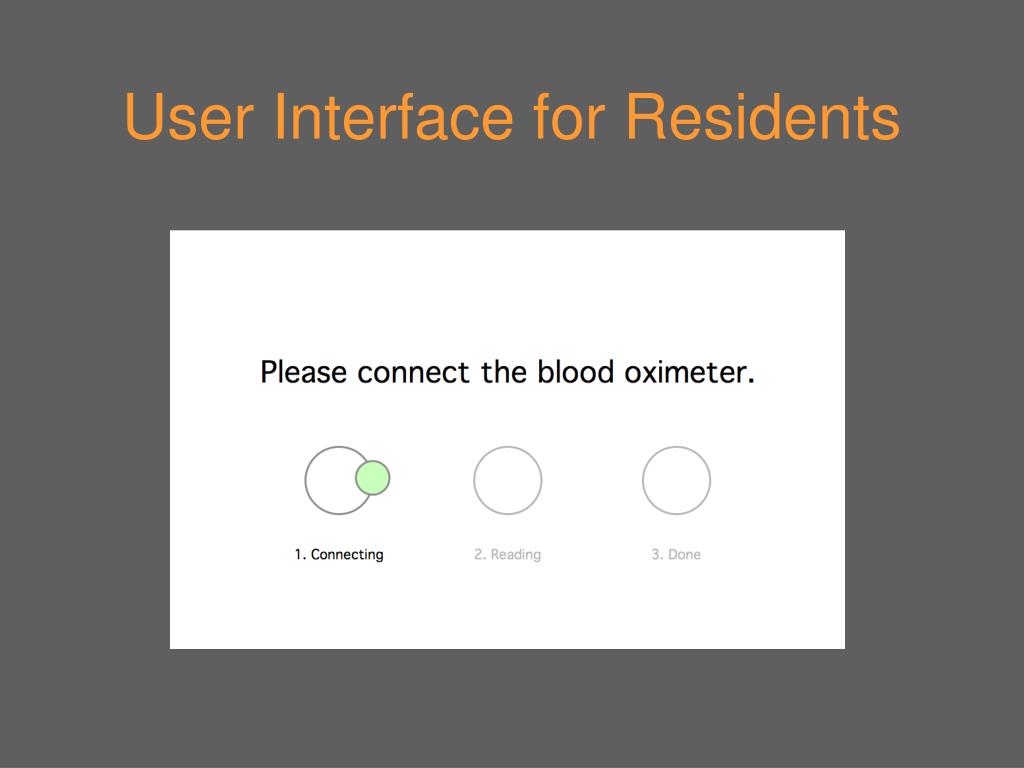 User Interface for Residents

Please connect the blood oximeter.

1. Connecting
2. Reading
3. Done